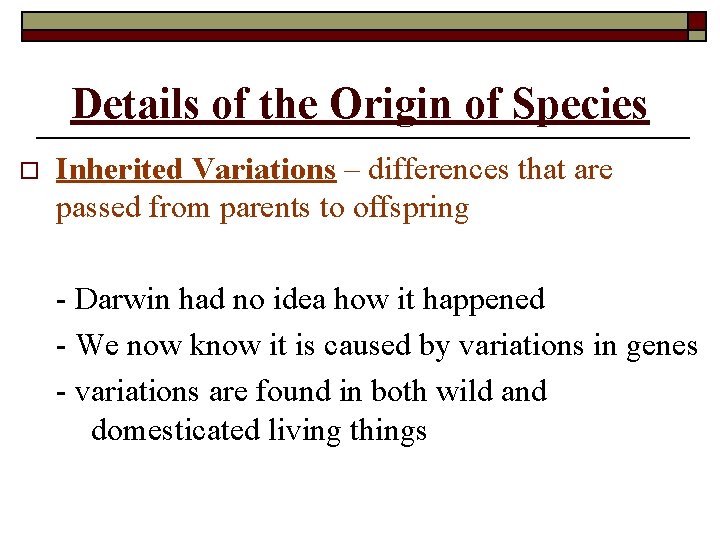 Details of the Origin of Species

Inherited Variations – differences that are passed from parents to offspring

- Darwin had no idea how it happened
- We now know it is caused by variations in genes
- variations are found in both wild and domesticated living things